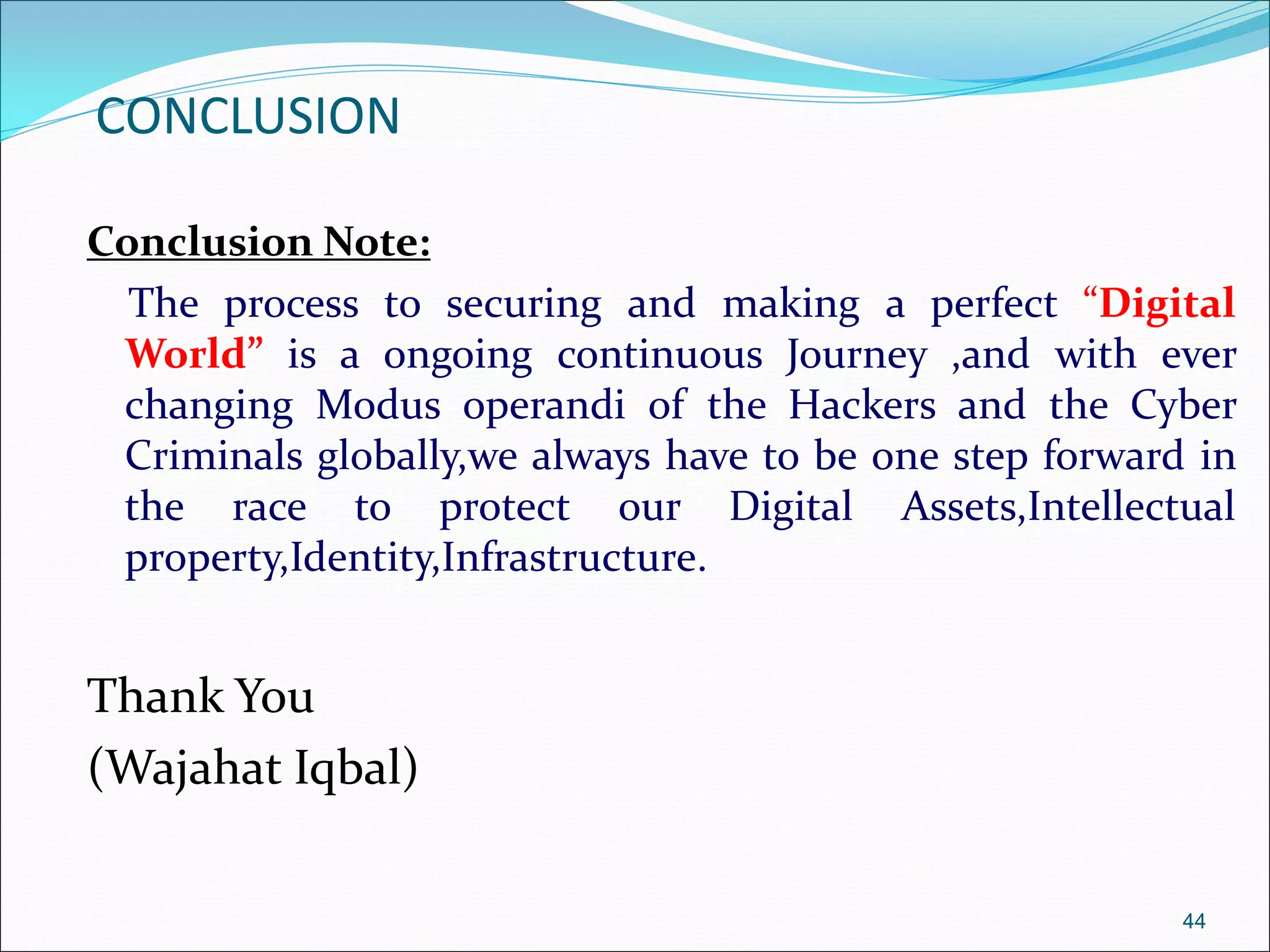 CONCLUSION

Conclusion Note:

The process to securing and making a perfect “Digital World” is a ongoing continuous Journey ,and with ever changing Modus operandi of the Hackers and the Cyber Criminals globally,we always have to be one step forward in the race to protect our Digital Assets,Intellectual property,Identity,Infrastructure.

Thank You

(Wajahat Iqbal)

44